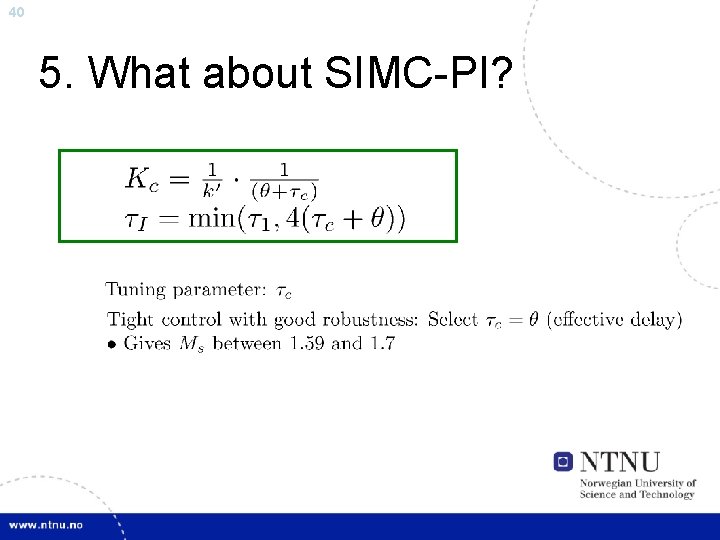 40

5. What about SIMC-PI?

$K_c = \frac{1}{k'} \cdot \frac{1}{(\theta+\tau_c)}$
$\tau_I = \min(\tau_1, 4(\tau_c + \theta))$

Tuning parameter: $\tau_c$

Tight control with good robustness: Select $\tau_c = \theta$ (effective delay)
• Gives $M_s$ between 1.59 and 1.7

NTNU
Norwegian University of Science and Technology

www.ntnu.no